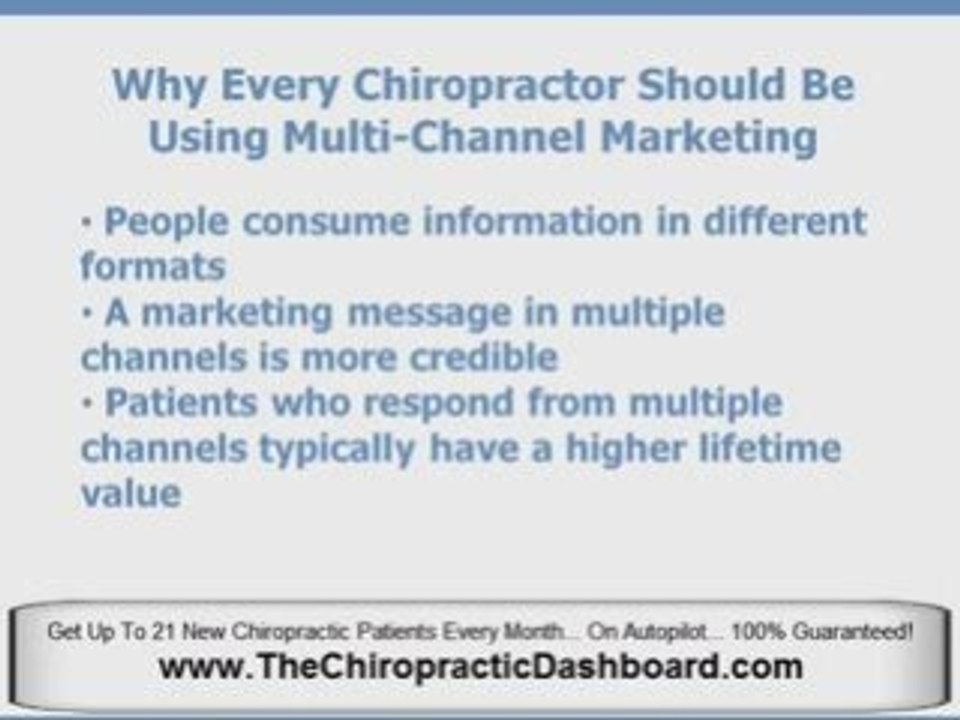 Why Every Chiropractor Should Be Using Multi-Channel Marketing

· People consume information in different formats
· A marketing message in multiple channels is more credible
· Patients who respond from multiple channels typically have a higher lifetime value

Get Up To 21 New Chiropractic Patients Every Month... On Autopilot... 100% Guaranteed!
www.TheChiropracticDashboard.com